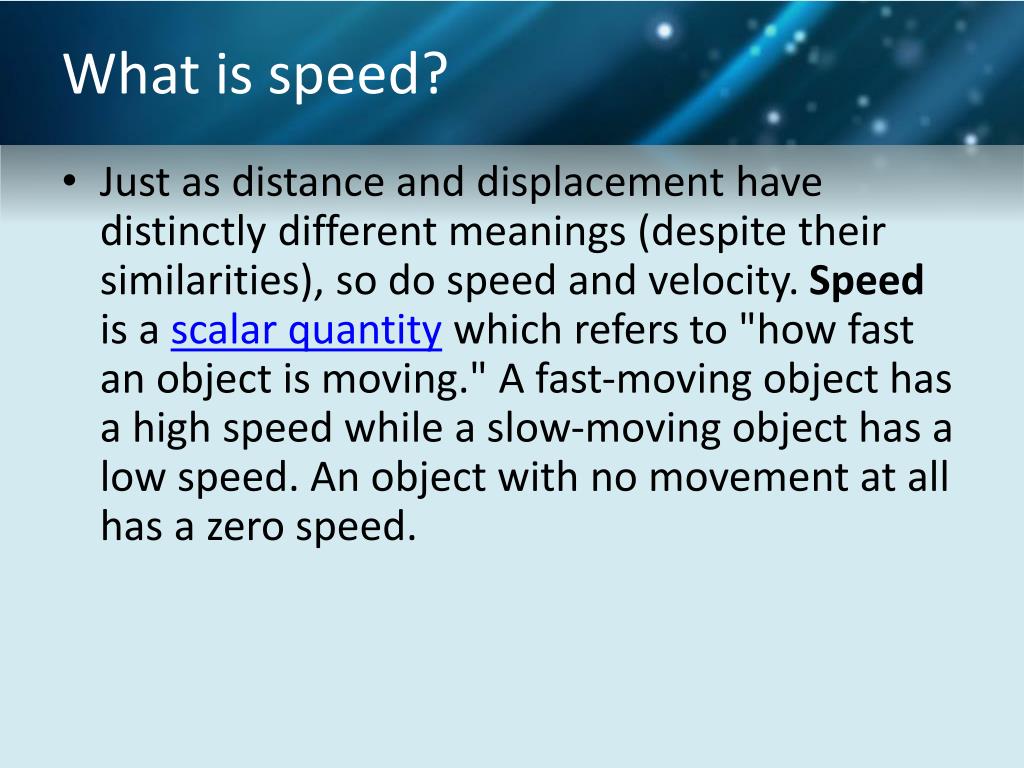 What is speed?

• Just as distance and displacement have distinctly different meanings (despite their similarities), so do speed and velocity. Speed is a scalar quantity which refers to "how fast an object is moving." A fast-moving object has a high speed while a slow-moving object has a low speed. An object with no movement at all has a zero speed.